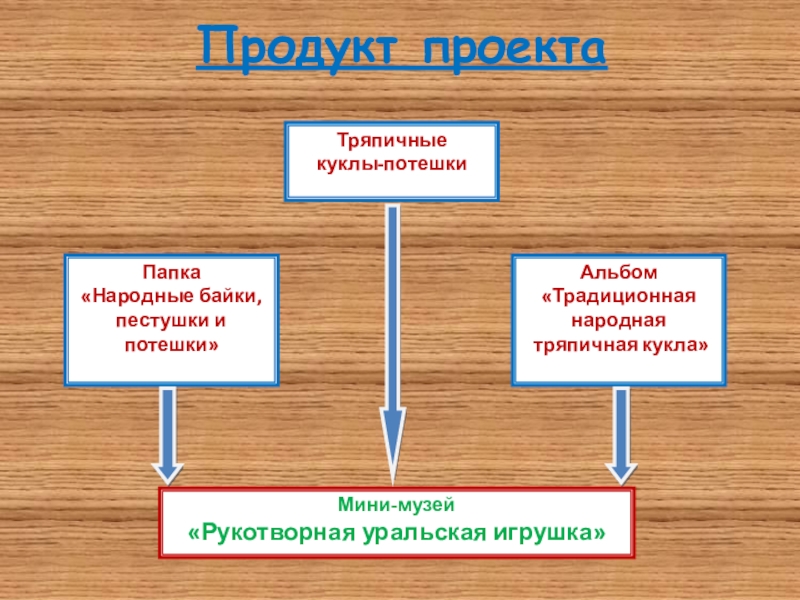 Продукт проекта

Тряпичные куклы-потешки

Папка «Народные байки, пестушки и потешки»

Альбом «Традиционная народная тряпичная кукла»

Мини-музей
«Рукотворная уральская игрушка»